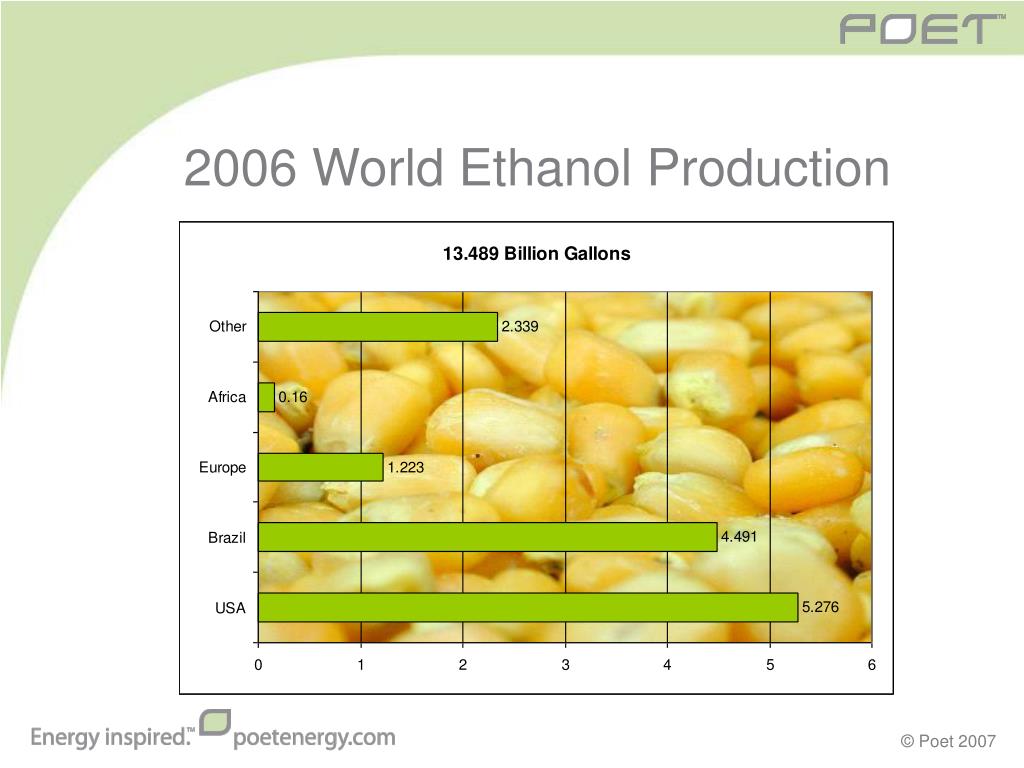 POET™

2006 World Ethanol Production

13.489 Billion Gallons

Other 2.339
Africa 0.16
Europe 1.223
Brazil 4.491
USA 5.276

0 1 2 3 4 5 6

Energy inspired.™ poetenergy.com

© Poet 2007